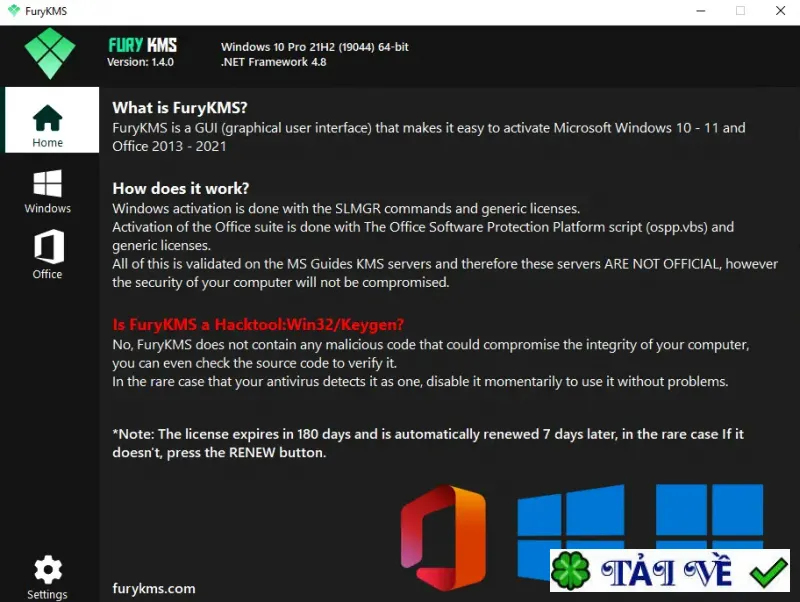 FuryKMS

FURY KMS
Version: 1.4.0

Windows 10 Pro 21H2 (19044) 64-bit
.NET Framework 4.8

Home

Windows

Office

Settings

What is FuryKMS?
FuryKMS is a GUI (graphical user interface) that makes it easy to activate Microsoft Windows 10 - 11 and Office 2013 - 2021

How does it work?
Windows activation is done with the SLMGR commands and generic licenses.
Activation of the Office suite is done with The Office Software Protection Platform script (ospp.vbs) and generic licenses.
All of this is validated on the MS Guides KMS servers and therefore these servers ARE NOT OFFICIAL, however the security of your computer will not be compromised.

Is FuryKMS a Hacktool:Win32/Keygen?
No, FuryKMS does not contain any malicious code that could compromise the integrity of your computer, you can even check the source code to verify it.
In the rare case that your antivirus detects it as one, disable it momentarily to use it without problems.

*Note: The license expires in 180 days and is automatically renewed 7 days later, in the rare case If it doesn't, press the RENEW button.

furykms.com

TẢI VỀ